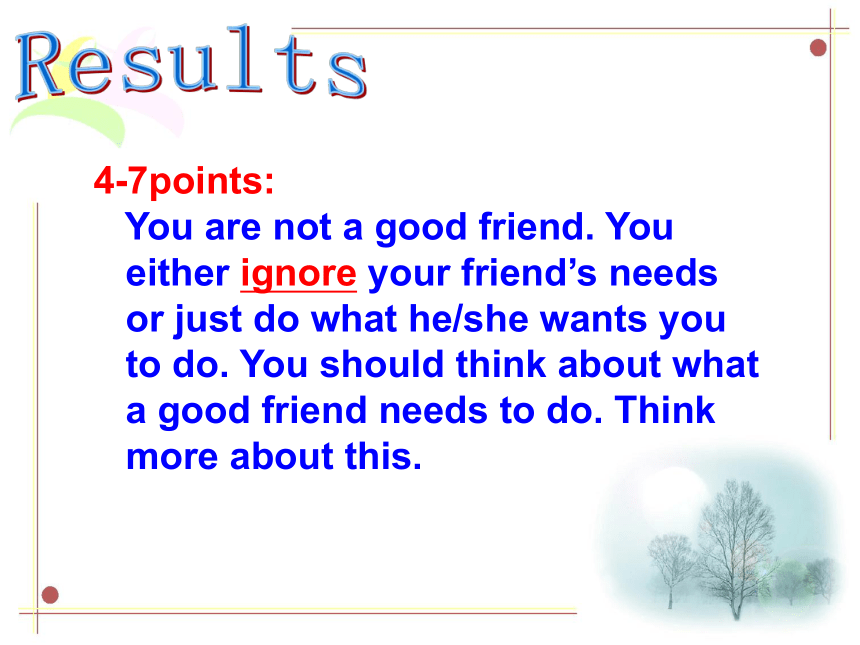 Results

4-7points:

You are not a good friend. You either ignore your friend’s needs or just do what he/she wants you to do. You should think about what a good friend needs to do. Think more about this.